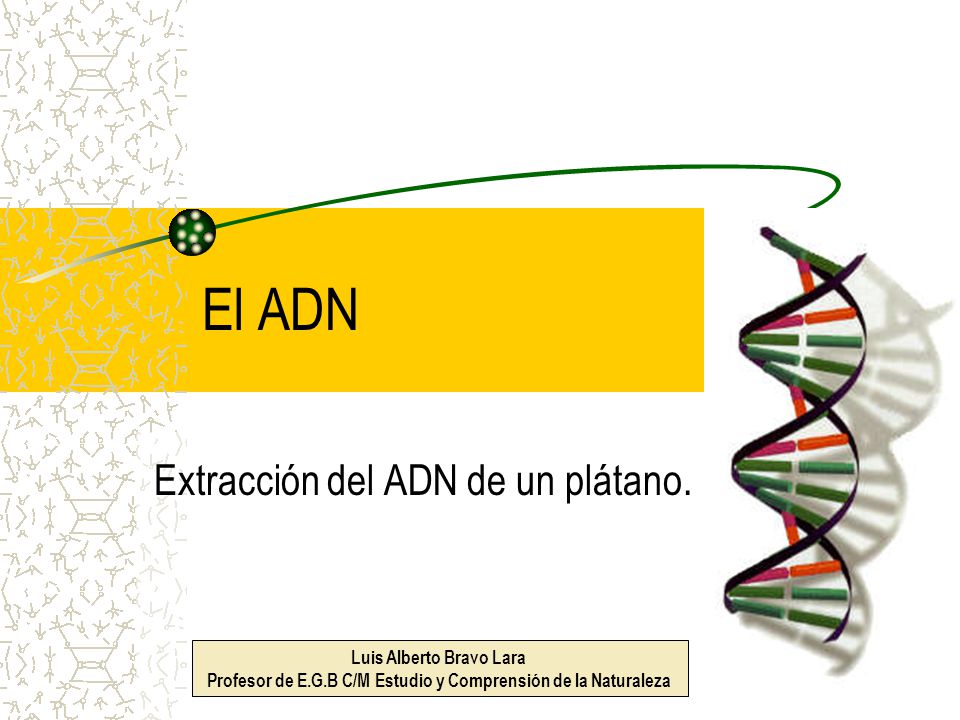 El ADN

Extracción del ADN de un plátano.

Luis Alberto Bravo Lara
Profesor de E.G.B C/M Estudio y Comprensión de la Naturaleza